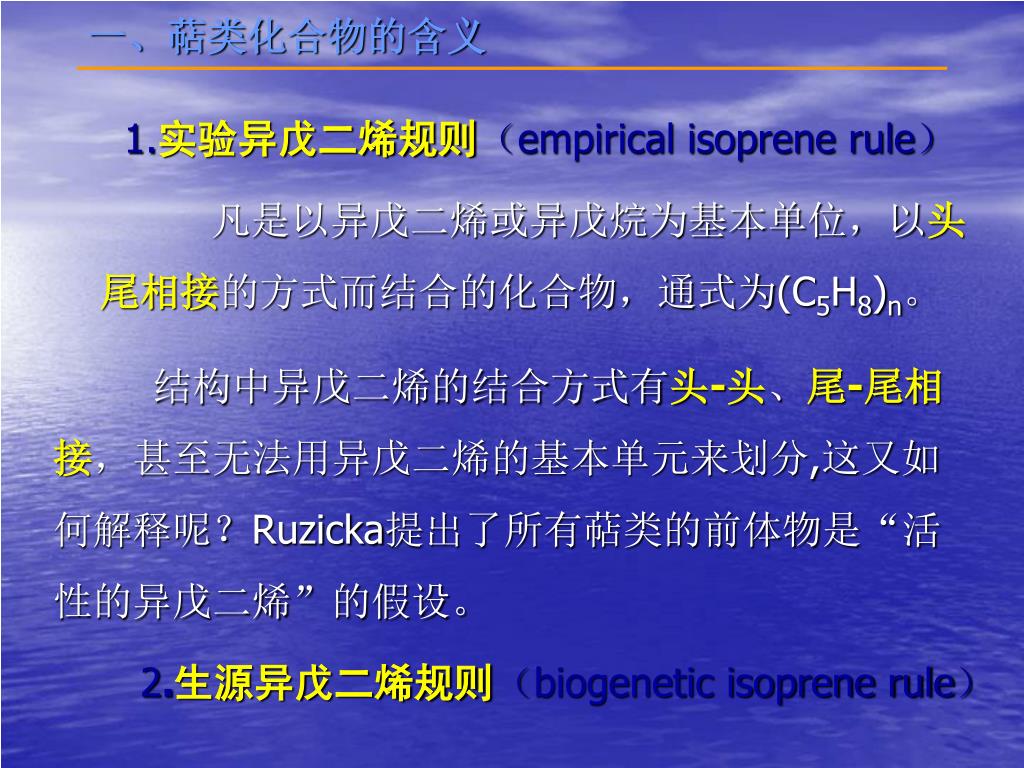 一、萜类化合物的含义

1.实验异戊二烯规则（empirical isoprene rule）

凡是以异戊二烯或异戊烷为基本单位，以头尾相接的方式而结合的化合物，通式为$(C_5H_8)_n$。

结构中异戊二烯的结合方式有头-头、尾-尾相接，甚至无法用异戊二烯的基本单元来划分,这又如何解释呢？Ruzicka提出了所有萜类的前体物是“活性的异戊二烯”的假设。

2.生源异戊二烯规则（biogenetic isoprene rule）